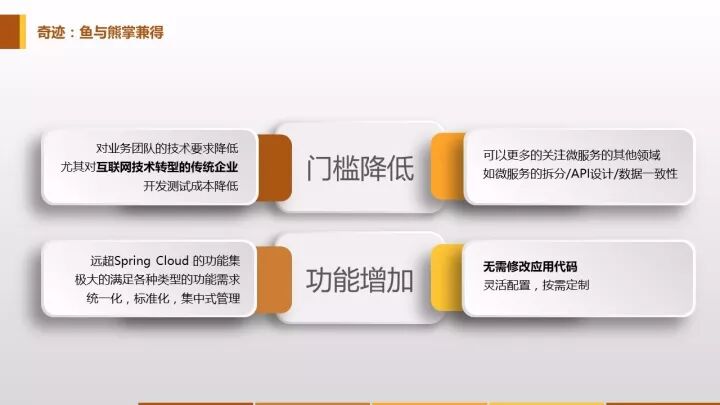 奇迹：鱼与熊掌兼得

对业务团队的技术要求降低
尤其对互联网技术转型的传统企业
开发测试成本降低

门槛降低

可以更多的关注微服务的其他领域
如微服务的拆分/API设计/数据一致性

远超Spring Cloud 的功能集
极大的满足各种类型的功能需求
统一化，标准化，集中式管理

功能增加

无需修改应用代码
灵活配置，按需定制